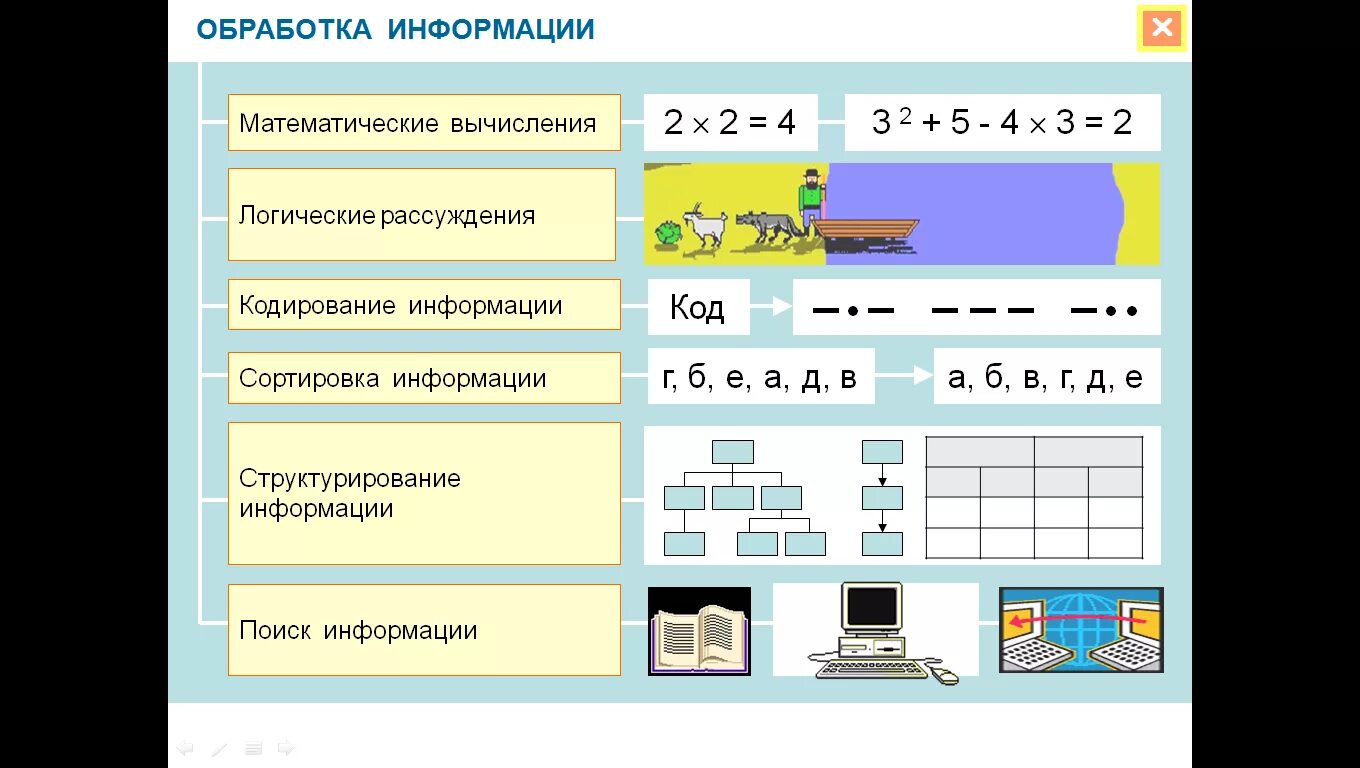 ОБРАБОТКА ИНФОРМАЦИИ

Математические вычисления

$2 \times 2 = 4$

$3^2 + 5 - 4 \times 3 = 2$

Логические рассуждения

Кодирование информации

Код

— • — — — — — • •

Сортировка информации

г, б, е, а, д, в

а, б, в, г, д, е

Структурирование информации

Поиск информации